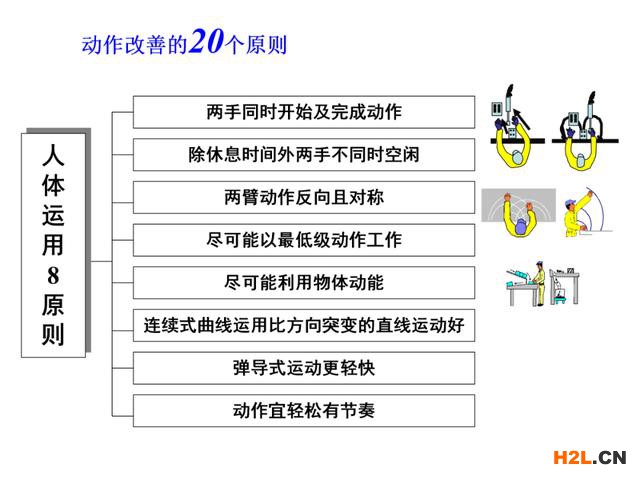 动作改善的20个原则

人体运用8原则

两手同时开始及完成动作

除休息时间外两手不同时空闲

两臂动作反向且对称

尽可能以最低级动作工作

尽可能利用物体动能

连续式曲线运用比方向突变的直线运动好

弹导式运动更轻快

动作宜轻松有节奏

H2L.CN